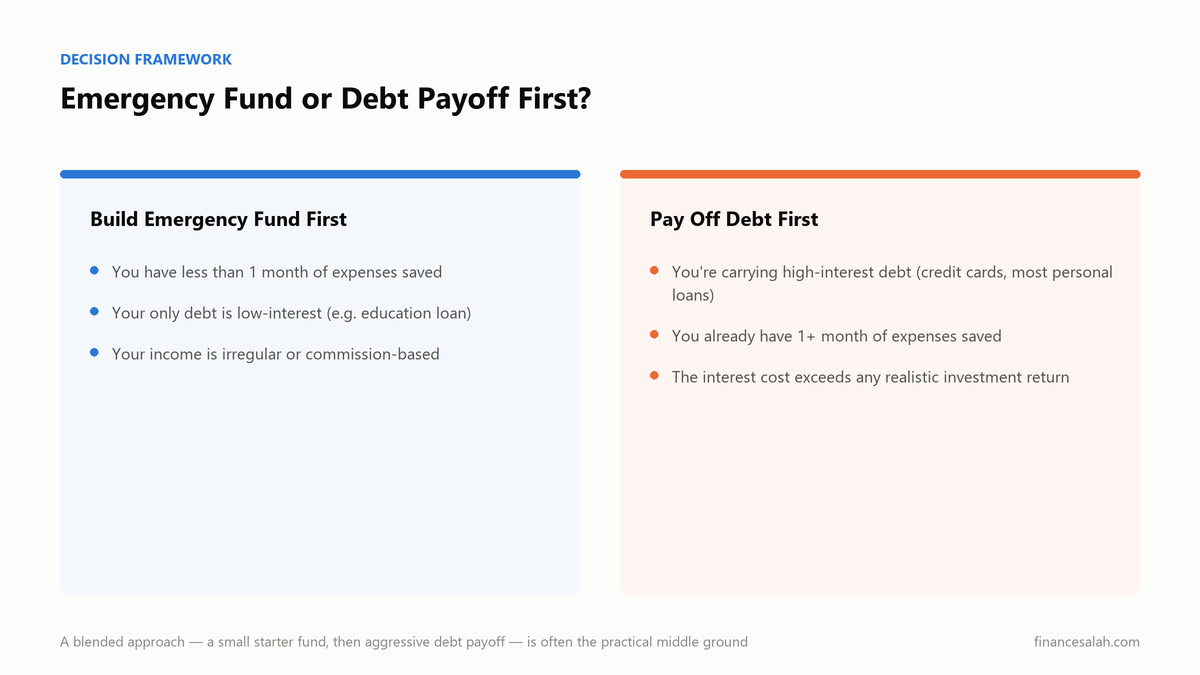 DECISION FRAMEWORK

Emergency Fund or Debt Payoff First?

Build Emergency Fund First

- You have less than 1 month of expenses saved
- Your only debt is low-interest (e.g. education loan)
- Your income is irregular or commission-based

Pay Off Debt First

- You're carrying high-interest debt (credit cards, most personal loans)
- You already have 1+ month of expenses saved
- The interest cost exceeds any realistic investment return

A blended approach — a small starter fund, then aggressive debt payoff — is often the practical middle ground

financesalah.com